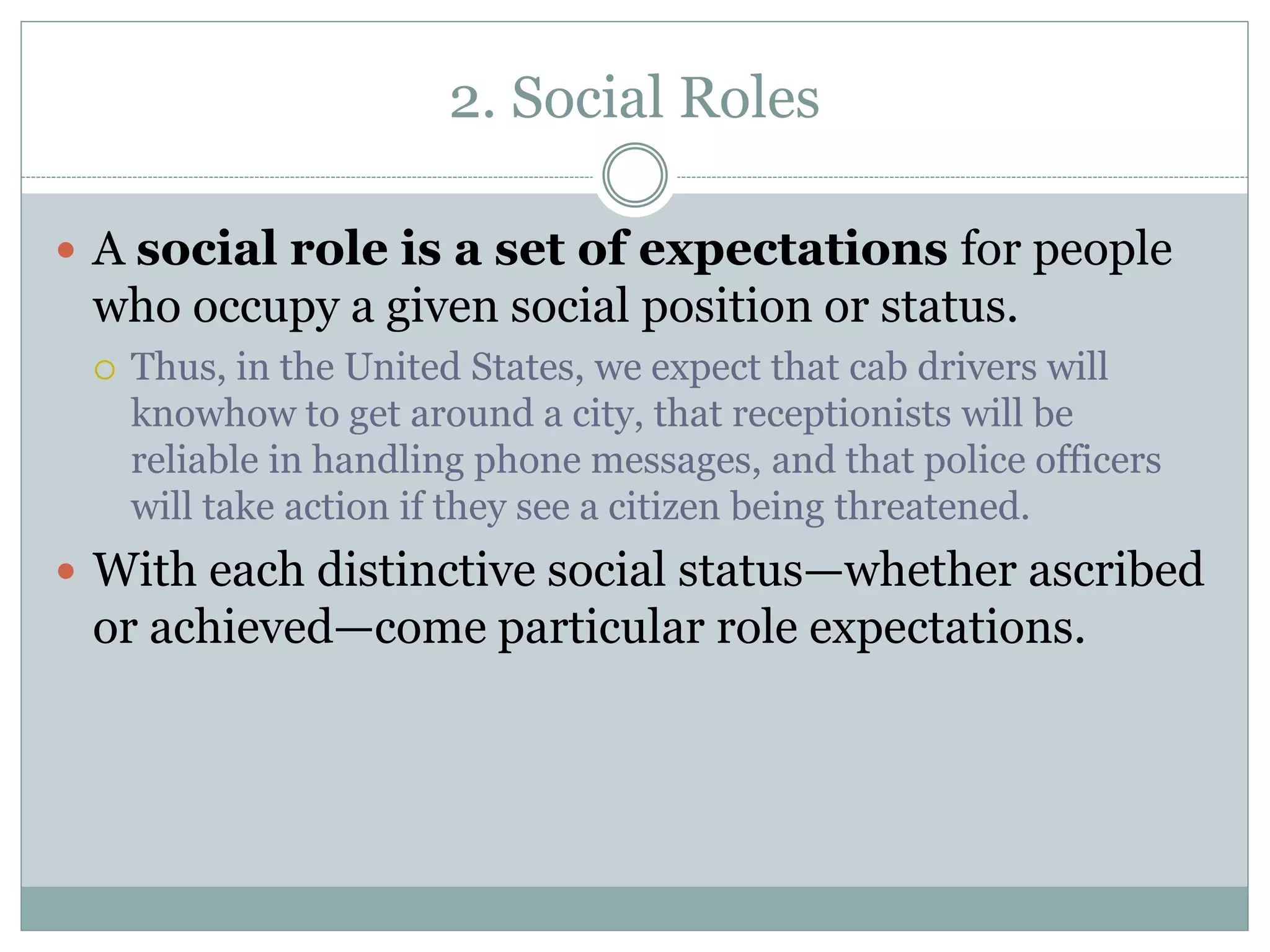 2. Social Roles

A social role is a set of expectations for people who occupy a given social position or status.

Thus, in the United States, we expect that cab drivers will knowhow to get around a city, that receptionists will be reliable in handling phone messages, and that police officers will take action if they see a citizen being threatened.

With each distinctive social status—whether ascribed or achieved—come particular role expectations.